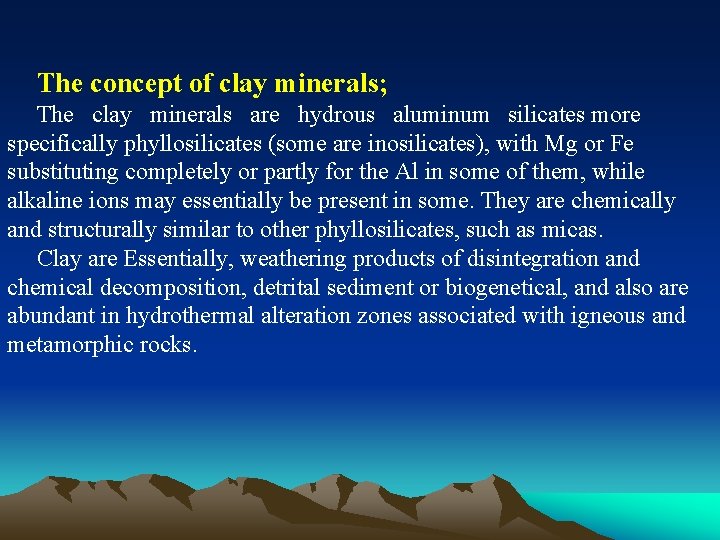 The concept of clay minerals;

The clay minerals are hydrous aluminum silicates more specifically phyllosilicates (some are inosilicates), with Mg or Fe substituting completely or partly for the Al in some of them, while alkaline ions may essentially be present in some. They are chemically and structurally similar to other phyllosilicates, such as micas.

Clay are Essentially, weathering products of disintegration and chemical decomposition, detrital sediment or biogenetical, and also are abundant in hydrothermal alteration zones associated with igneous and metamorphic rocks.